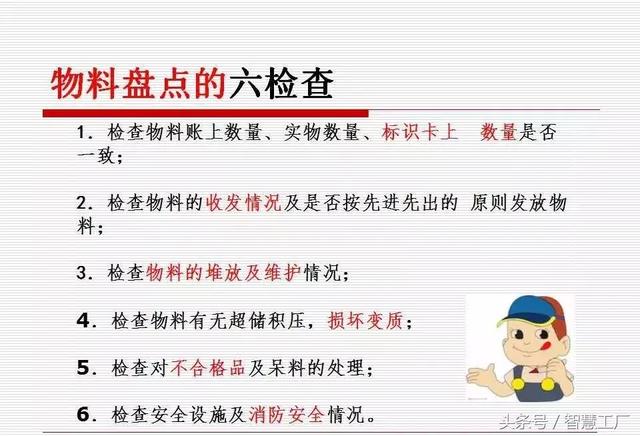 物料盘点的六检查

1. 检查物料账上数量、实物数量、标识卡上 数量是否一致；

2. 检查物料的收发情况及是否按先进先出的 原则发放物料；

3. 检查物料的堆放及维护情况；

4. 检查物料有无超储积压，损坏变质；

5. 检查对不合格品及呆料的处理；

6. 检查安全设施及消防安全情况。

头条号 / 智慧工厂